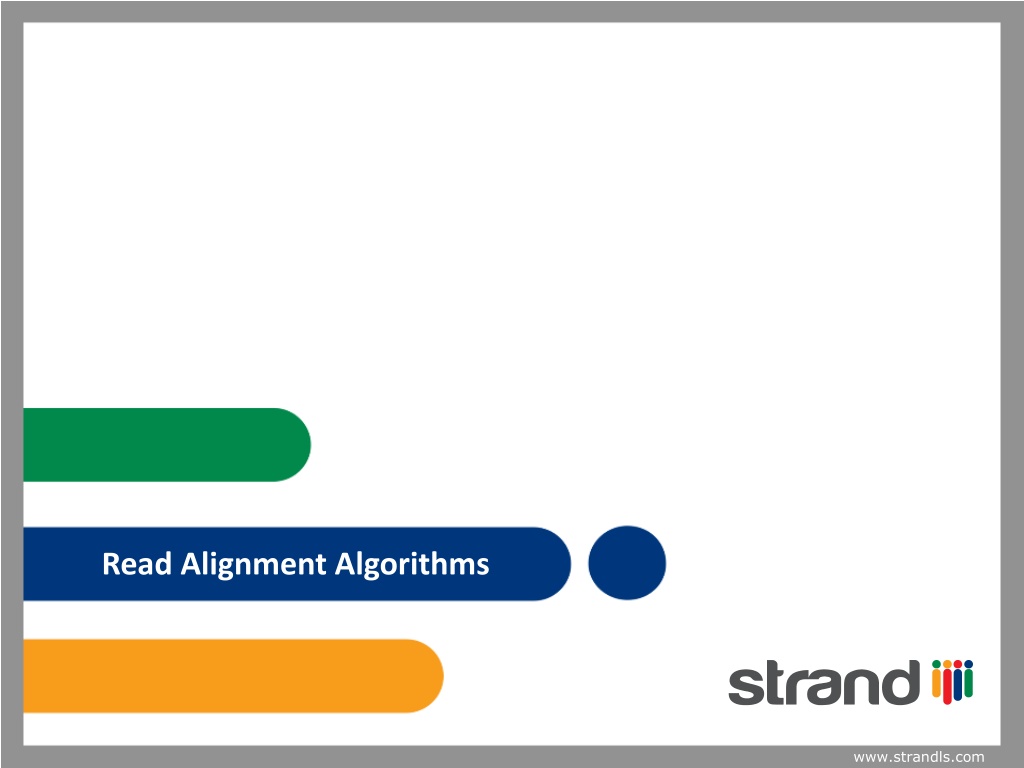 Read Alignment Algorithms

strand

www.strandls.com